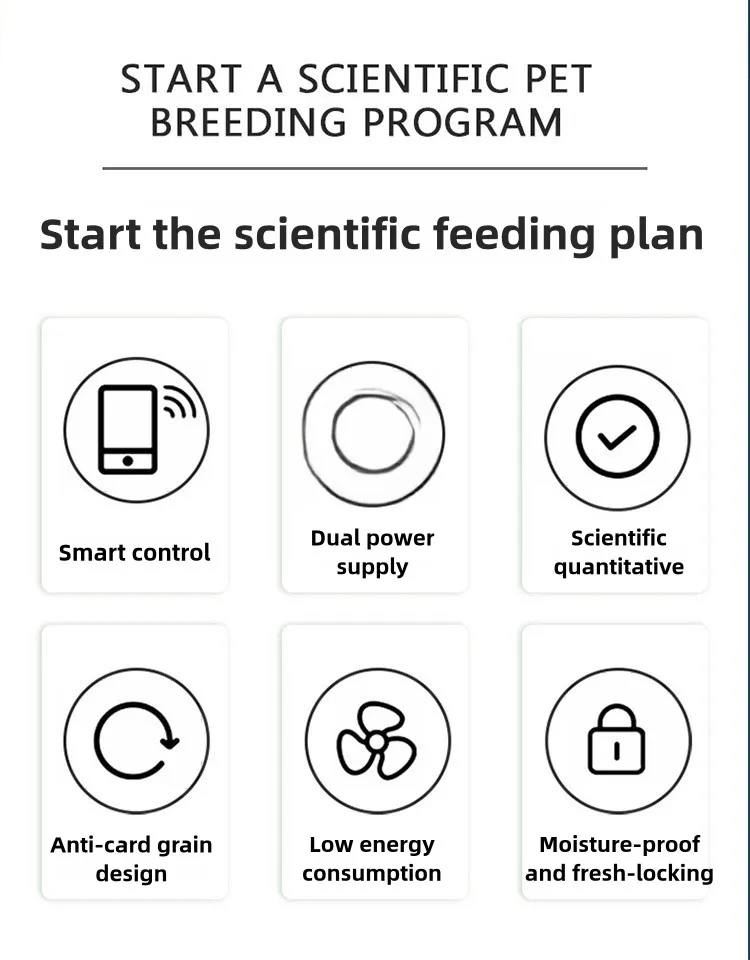 START A SCIENTIFIC PET BREEDING PROGRAM

Start the scientific feeding plan

Smart control

Dual power supply

Scientific quantitative

Anti-card grain design

Low energy consumption

Moisture-proof and fresh-locking